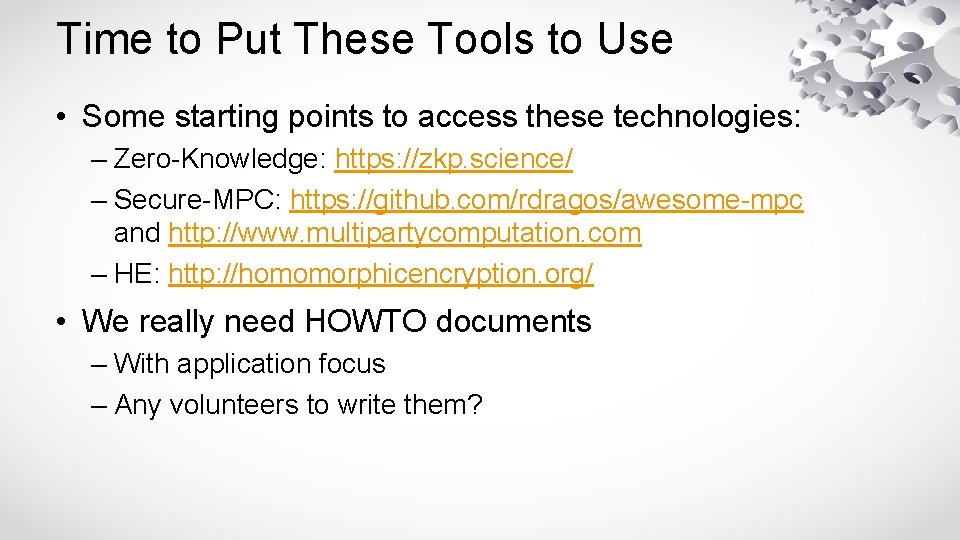 Time to Put These Tools to Use

• Some starting points to access these technologies:
– Zero-Knowledge: https://zkp.science/
– Secure-MPC: https://github.com/rdragos/awesome-mpc and http://www.multipartycomputation.com
– HE: http://homomorphicencryption.org/

• We really need HOWTO documents
– With application focus
– Any volunteers to write them?